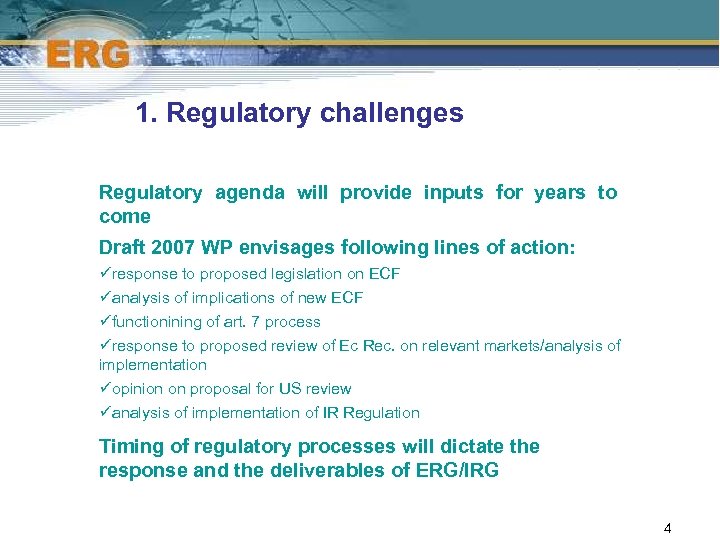 ERG

1. Regulatory challenges

Regulatory agenda will provide inputs for years to come

Draft 2007 WP envisages following lines of action:

✓response to proposed legislation on ECF

✓analysis of implications of new ECF

✓functionining of art. 7 process

✓response to proposed review of Ec Rec. on relevant markets/analysis of implementation

✓opinion on proposal for US review

✓analysis of implementation of IR Regulation

Timing of regulatory processes will dictate the response and the deliverables of ERG/IRG

4